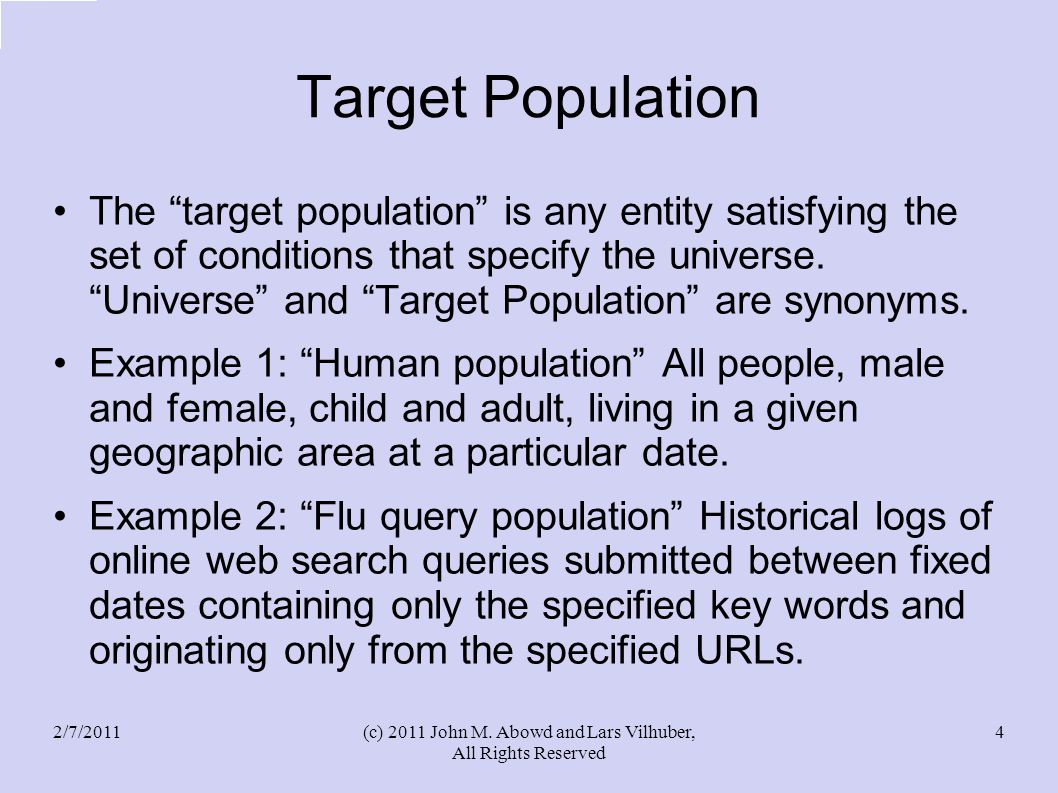 Target Population

• The “target population” is any entity satisfying the set of conditions that specify the universe. “Universe” and “Target Population” are synonyms.

• Example 1: “Human population” All people, male and female, child and adult, living in a given geographic area at a particular date.

• Example 2: “Flu query population” Historical logs of online web search queries submitted between fixed dates containing only the specified key words and originating only from the specified URLs.

2/7/2011

(c) 2011 John M. Abowd and Lars Vilhuber, All Rights Reserved

4